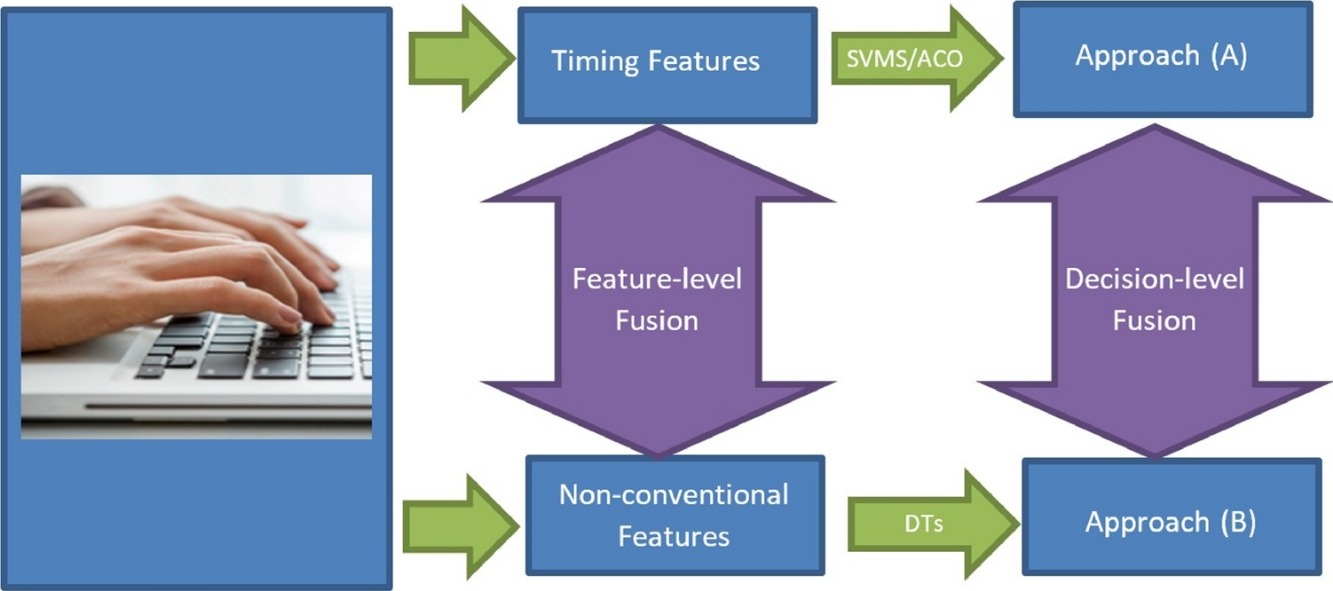 Timing Features

SVMS/ACO

Approach (A)

Feature-level Fusion

Decision-level Fusion

Non-conventional Features

DTs

Approach (B)